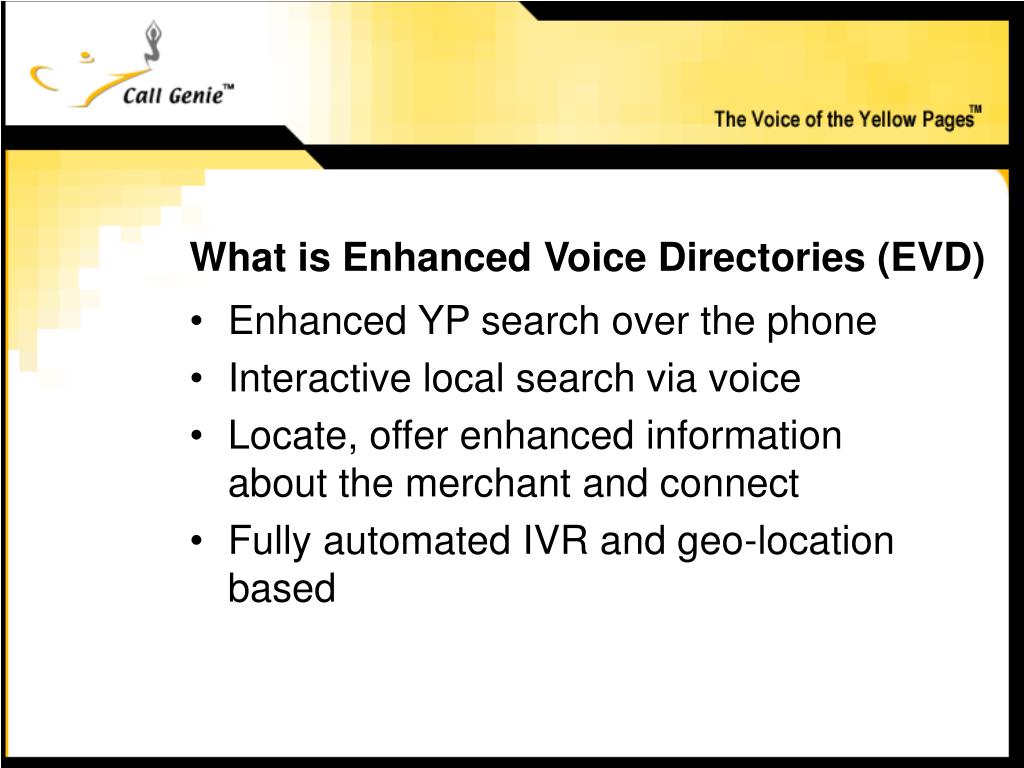 Call Genie™

The Voice of the Yellow Pages™

What is Enhanced Voice Directories (EVD)

• Enhanced YP search over the phone
• Interactive local search via voice
• Locate, offer enhanced information about the merchant and connect
• Fully automated IVR and geo-location based